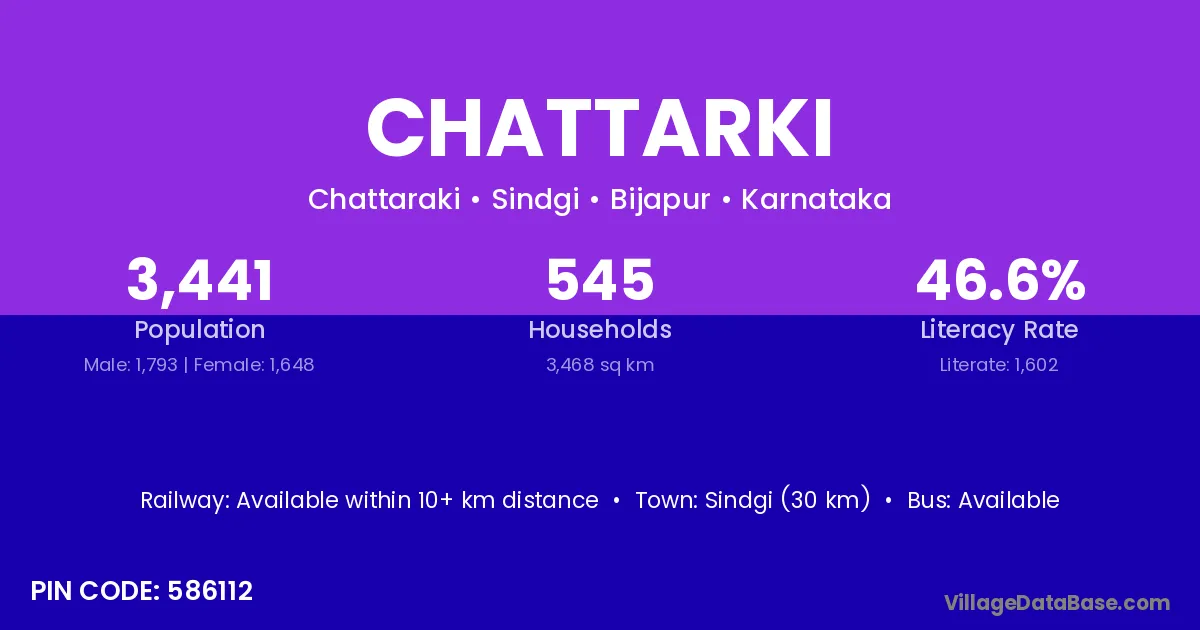 CHATTARKI

Chattaraki • Sindgi • Bijapur • Karnataka

3,441
Population
Male: 1,793 | Female: 1,648

545
Households
3,468 sq km

46.6%
Literacy Rate
Literate: 1,602

Railway: Available within 10+ km distance • Town: Sindgi (30 km) • Bus: Available

PIN CODE: 586112

VillageDataBase.com